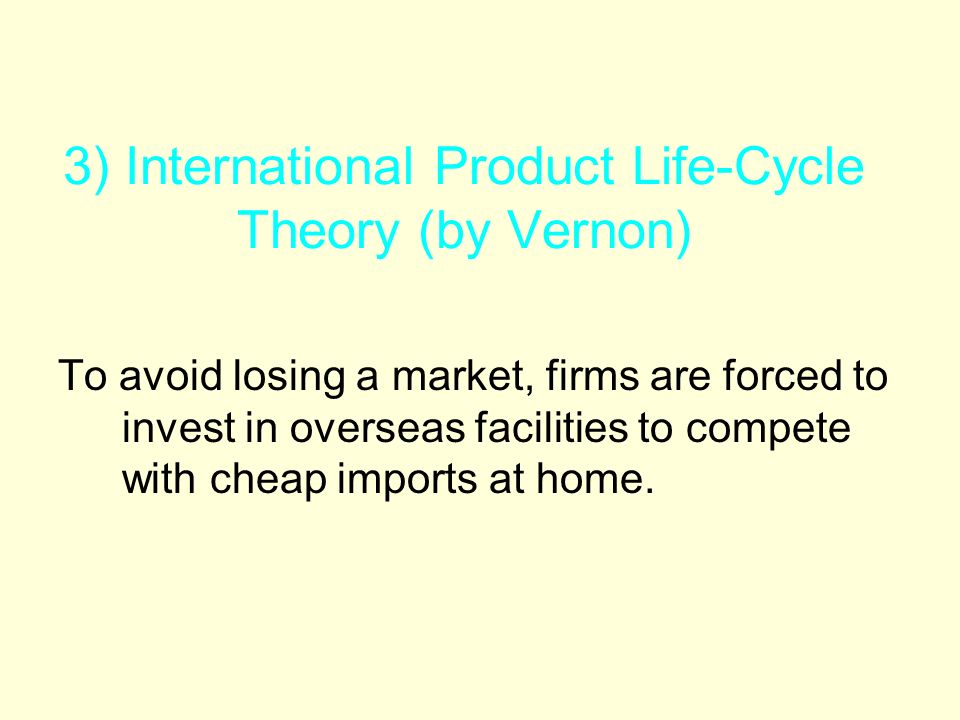 3) International Product Life-Cycle Theory (by Vernon)

To avoid losing a market, firms are forced to invest in overseas facilities to compete with cheap imports at home.